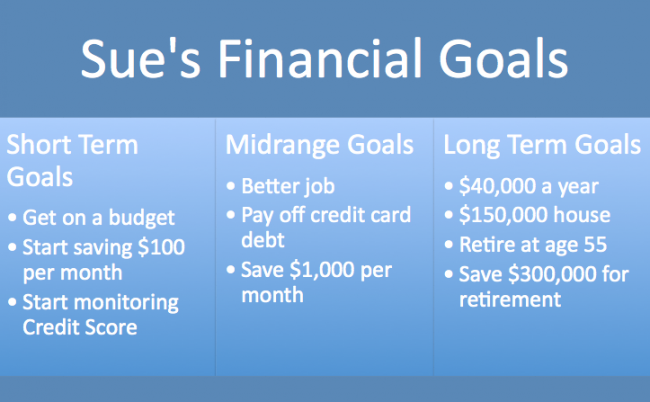 Sue's Financial Goals

Short Term Goals
• Get on a budget
• Start saving \$100 per month
• Start monitoring Credit Score

Midrange Goals
• Better job
• Pay off credit card debt
• Save \$1,000 per month

Long Term Goals
• \$40,000 a year
• \$150,000 house
• Retire at age 55
• Save \$300,000 for retirement